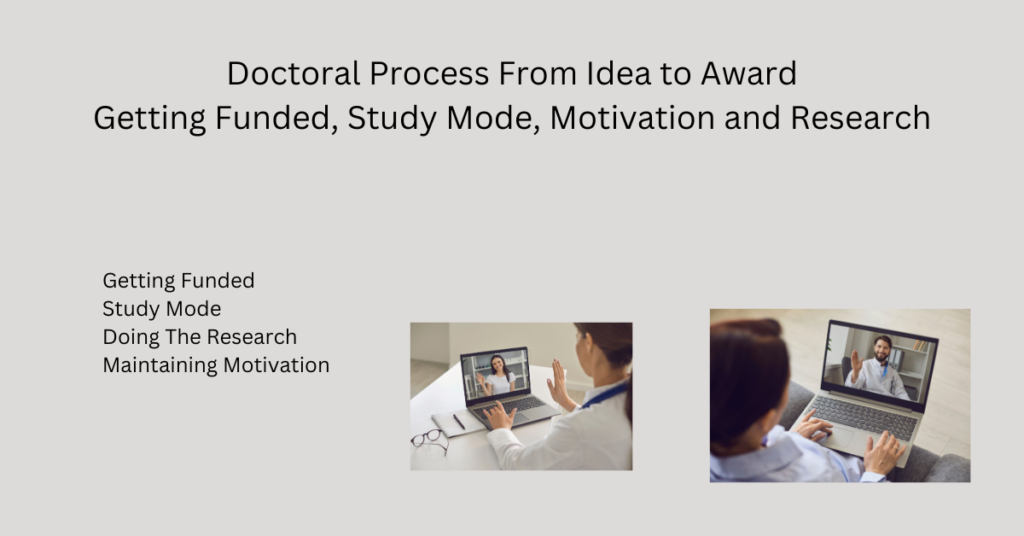 Doctoral Process From Idea to Award
Getting Funded, Study Mode, Motivation and Research

Getting Funded
Study Mode
Doing The Research
Maintaining Motivation